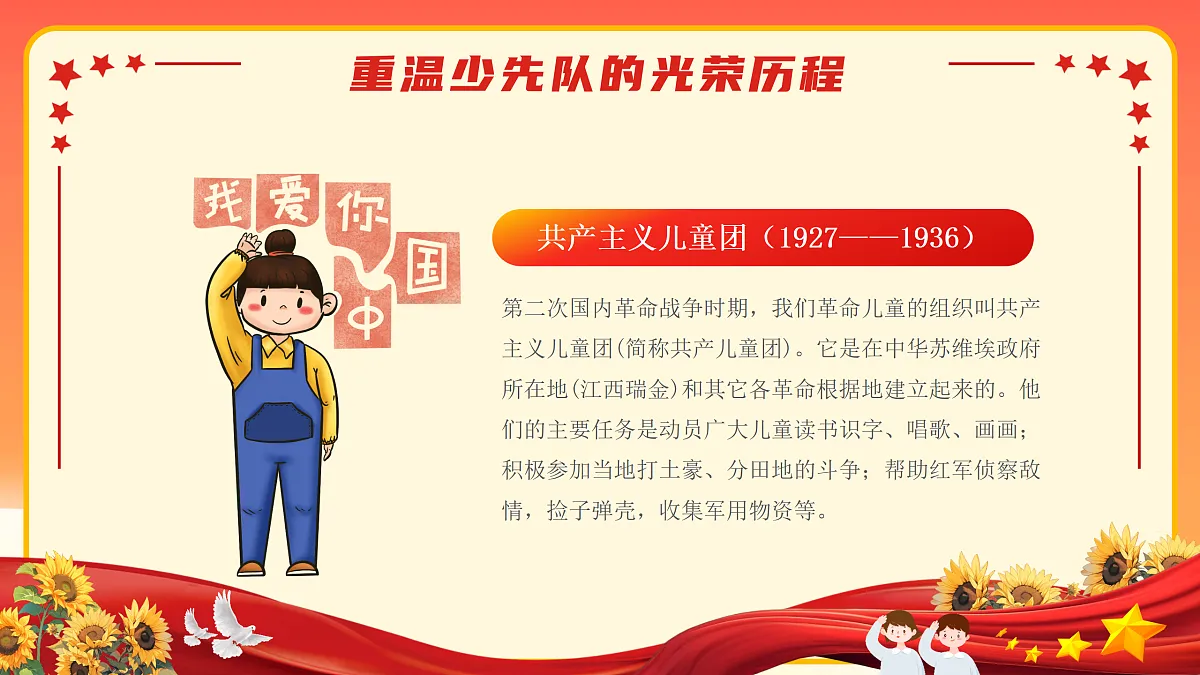 重温少先队的光荣历程

我爱你中国

共产主义儿童团（1927——1936）

第二次国内革命战争时期，我们革命儿童的组织叫共产主义儿童团(简称共产儿童团)。它是在中华苏维埃政府所在地(江西瑞金)和其它各革命根据地建立起来的。他们的主要任务是动员广大儿童读书识字、唱歌、画画；积极参加当地打土豪、分田地的斗争；帮助红军侦察敌情，捡子弹壳，收集军用物资等。